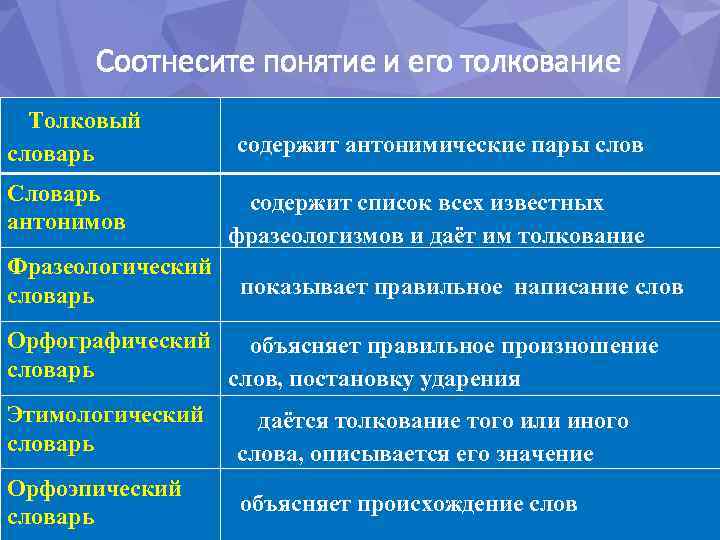 Соотнесите понятие и его толкование

| | |
|---|---|
| Толковый словарь | содержит антонимические пары слов |
| Словарь антонимов | содержит список всех известных фразеологизмов и даёт им толкование |
| Фразеологический словарь | показывает правильное написание слов |
| Орфографический словарь | объясняет правильное произношение слов, постановку ударения |
| Этимологический словарь | даётся толкование того или иного слова, описывается его значение |
| Орфоэпический словарь | объясняет происхождение слов |